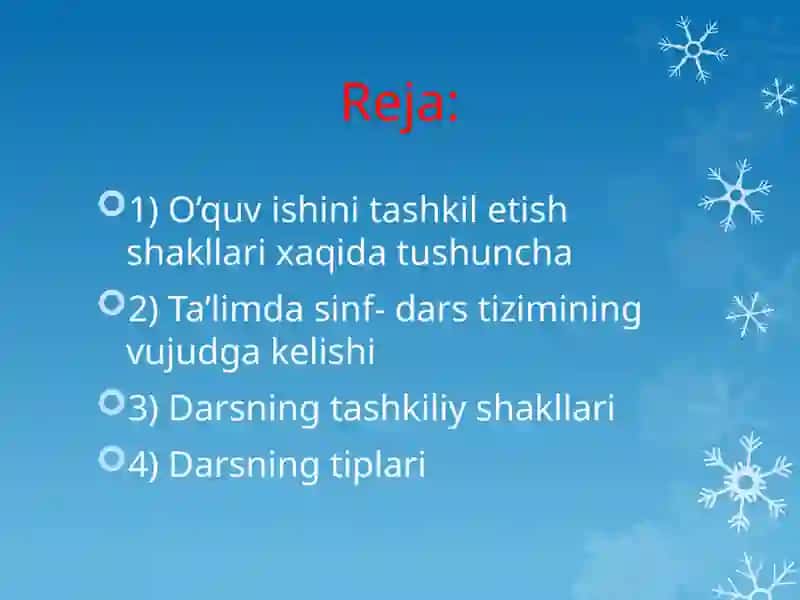 Reja:

1) O‘quv ishini tashkil etish shakllari xaqida tushuncha

2) Ta’limda sinf- dars tizimining vujudga kelishi

3) Darsning tashkiliy shakllari

4) Darsning tiplari